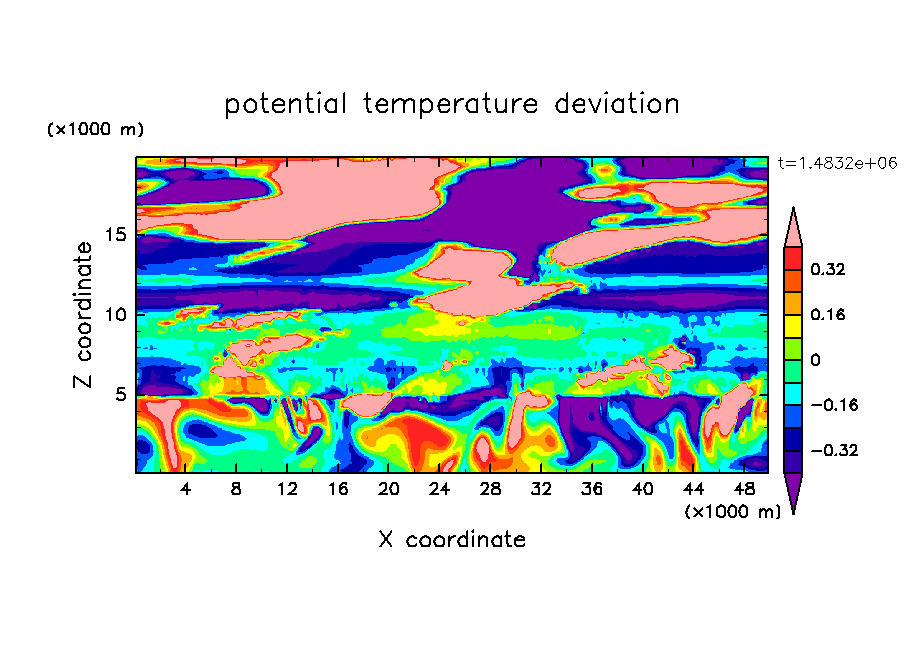 potential temperature deviation

(×1000 m)

t=1.4832e+06

Z coordinate

15
10
5

0.32
0.16
0
−0.16
−0.32

4 8 12 16 20 24 28 32 36 40 44 48

(×1000 m)

X coordinate